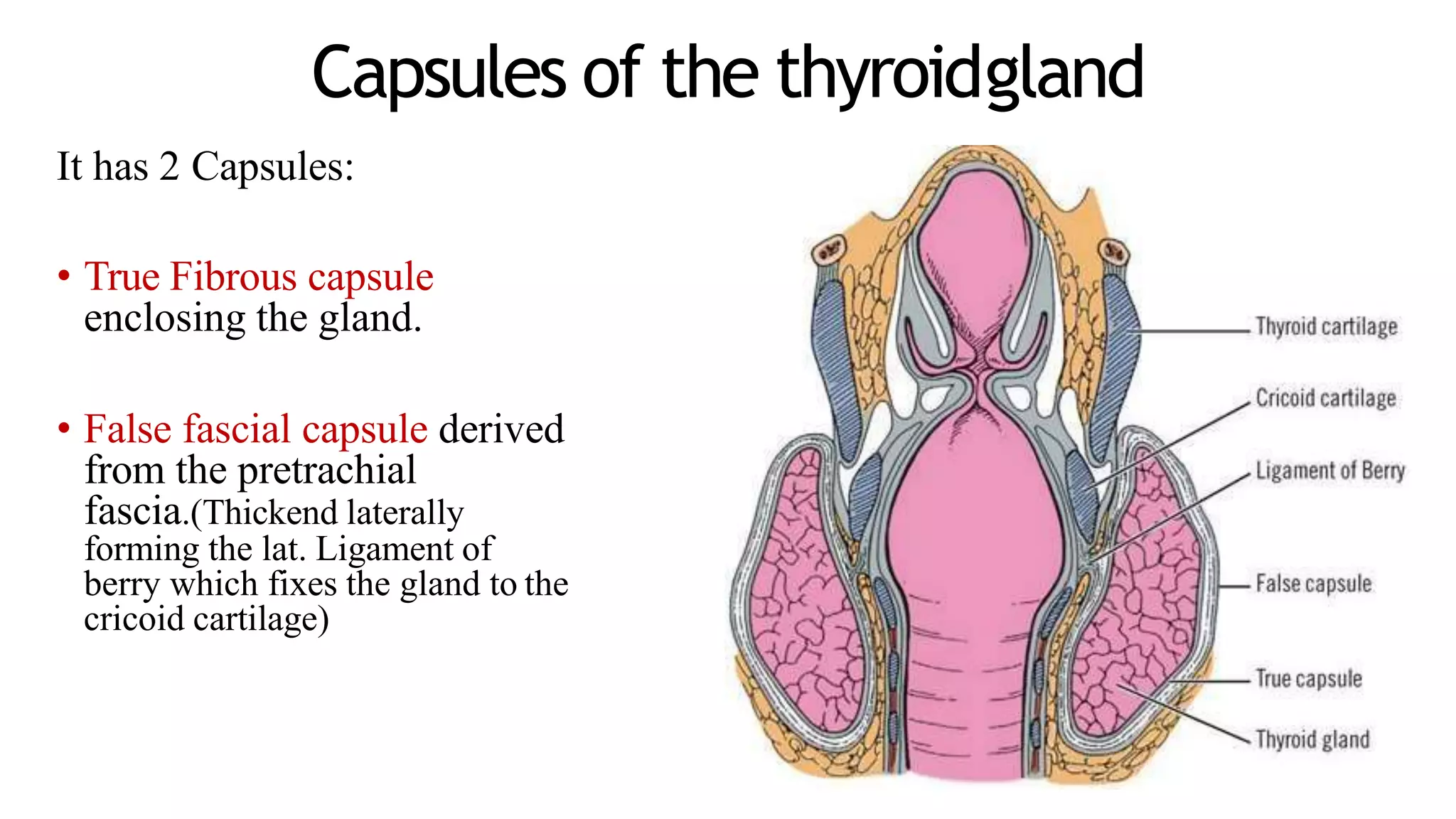 Capsules of the thyroidgland

It has 2 Capsules:

• True Fibrous capsule enclosing the gland.

• False fascial capsule derived from the pretrachial fascia.(Thickend laterally forming the lat. Ligament of berry which fixes the gland to the cricoid cartilage)

Thyroid cartilage

Cricoid cartilage

Ligament of Berry

False capsule

True capsule

Thyroid gland